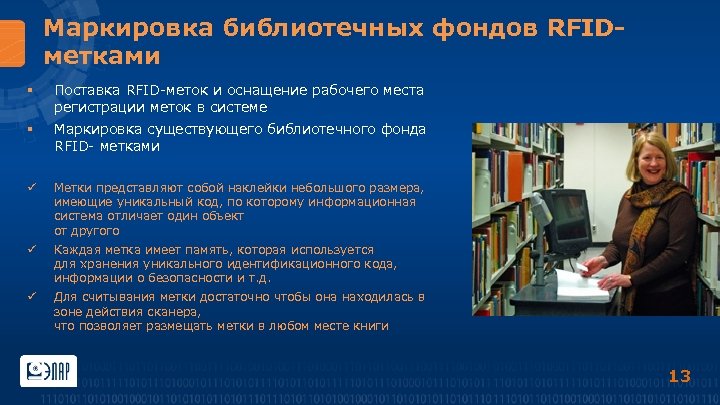 Маркировка библиотечных фондов RFID-метками

▪ Поставка RFID-меток и оснащение рабочего места регистрации меток в системе
▪ Маркировка существующего библиотечного фонда RFID- метками

✓ Метки представляют собой наклейки небольшого размера, имеющие уникальный код, по которому информационная система отличает один объект от другого
✓ Каждая метка имеет память, которая используется для хранения уникального идентификационного кода, информации о безопасности и т.д.
✓ Для считывания метки достаточно чтобы она находилась в зоне действия сканера, что позволяет размещать метки в любом месте книги

ЭЛАР

13